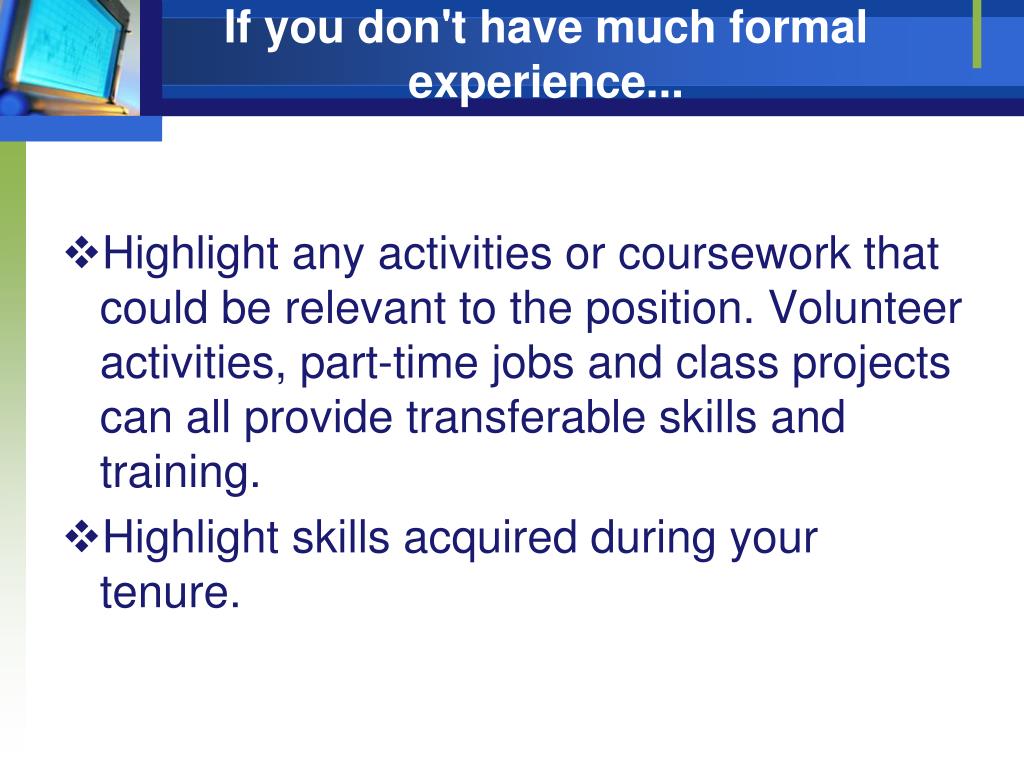 If you don't have much formal experience...

❖Highlight any activities or coursework that could be relevant to the position. Volunteer activities, part-time jobs and class projects can all provide transferable skills and training.

❖Highlight skills acquired during your tenure.